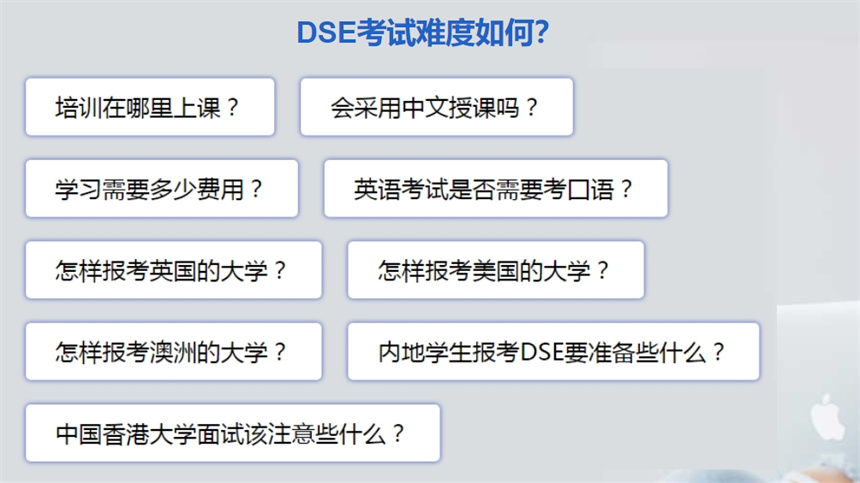 DSE考试难度如何?

培训在哪里上课？

会采用中文授课吗？

学习需要多少费用？

英语考试是否需要考口语？

怎样报考英国的大学？

怎样报考美国的大学？

怎样报考澳洲的大学？

内地学生报考DSE要准备些什么？

中国香港大学面试该注意些什么？